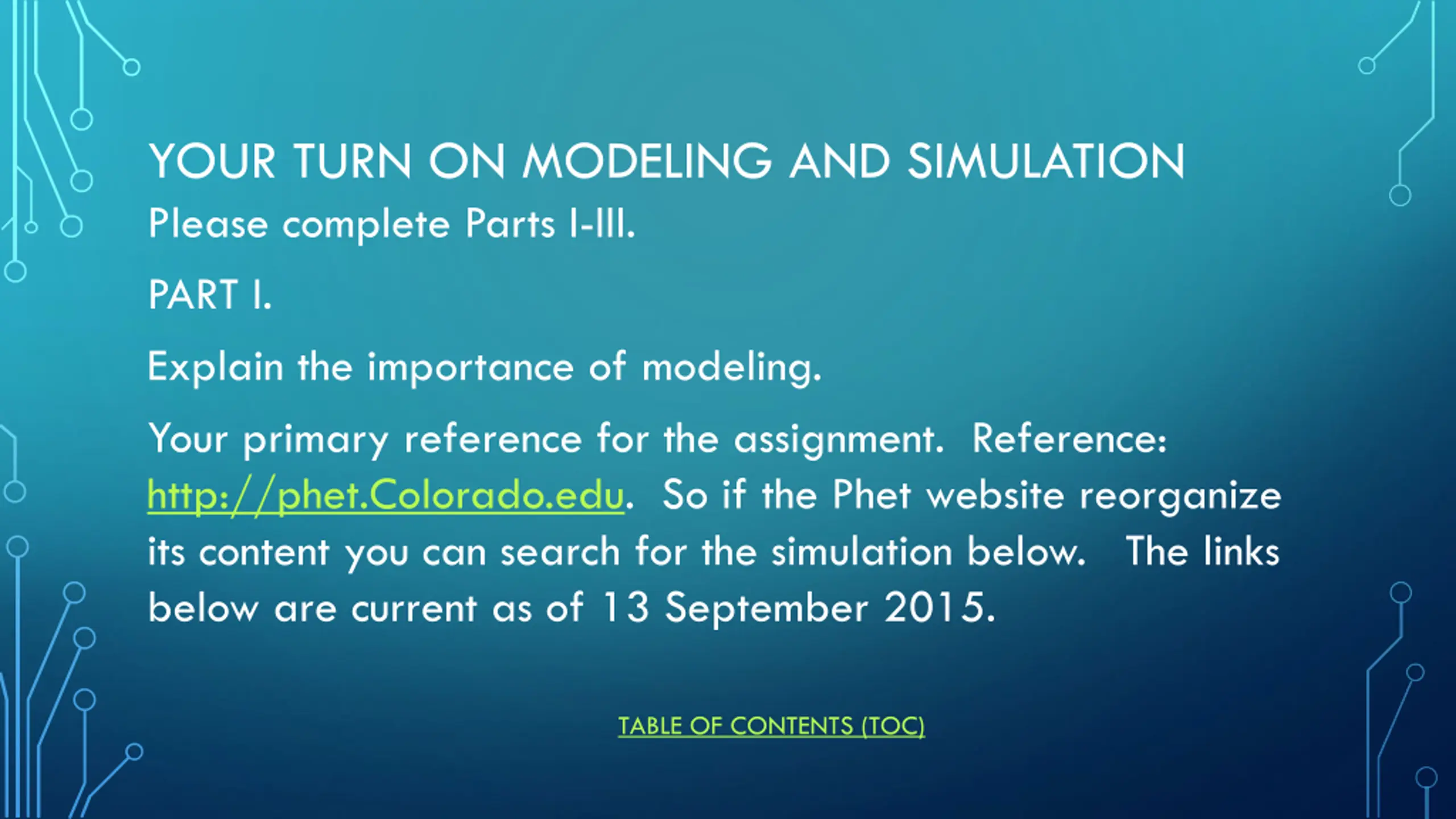 YOUR TURN ON MODELING AND SIMULATION

Please complete Parts I-III.

PART I.

Explain the importance of modeling.

Your primary reference for the assignment. Reference: http://phet.Colorado.edu. So if the Phet website reorganize its content you can search for the simulation below. The links below are current as of 13 September 2015.

TABLE OF CONTENTS (TOC)